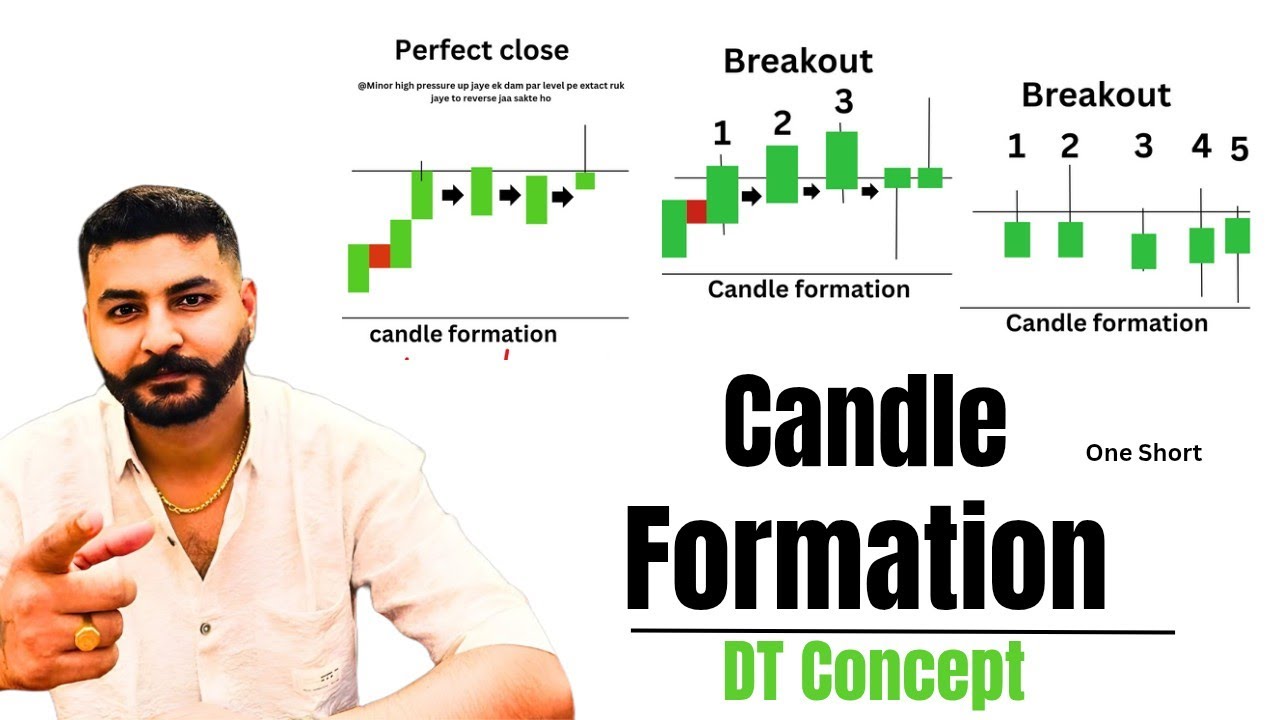 Perfect close

@Minor high pressure up jaye ek dam par level pe extact ruk jaye to reverse jaa sakte ho

candle formation

Breakout

1 2 3

Candle formation

Breakout

1 2 3 4 5

Candle formation

Candle

One Short

Formation

DT Concept